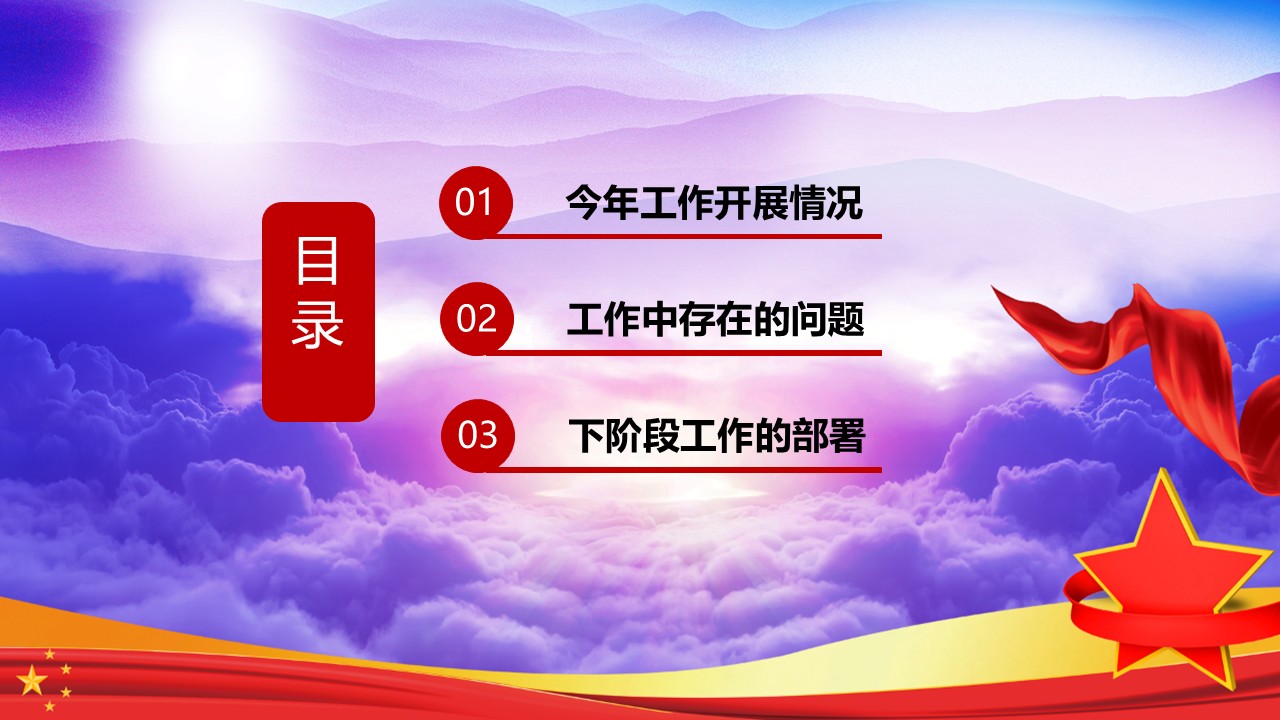 目录

01 今年工作开展情况

02 工作中存在的问题

03 下阶段工作的部署